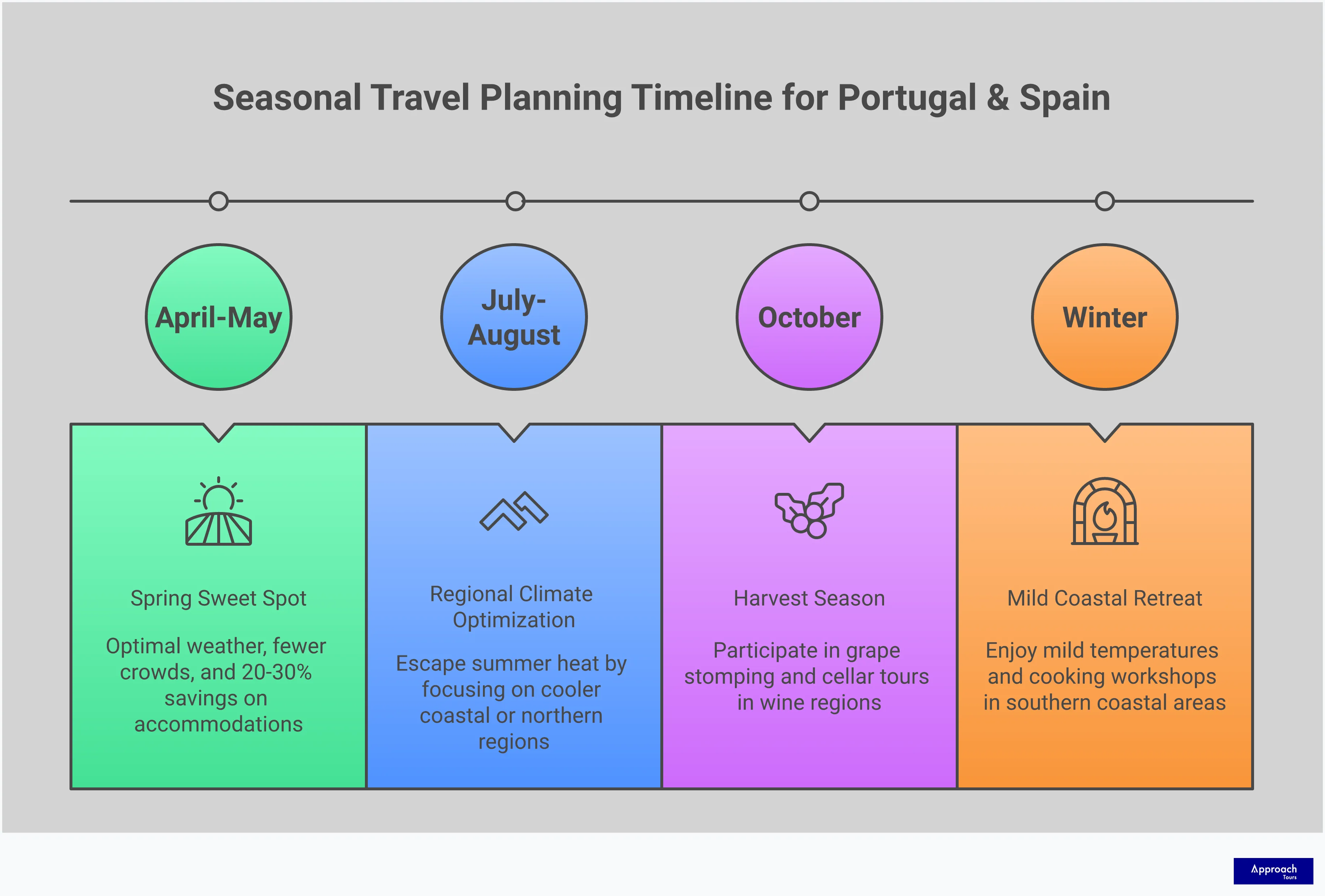 Seasonal Travel Planning Timeline for Portugal & Spain

April-May

July-August

October

Winter

Spring Sweet Spot

Optimal weather, fewer crowds, and 20-30% savings on accommodations

Regional Climate Optimization

Escape summer heat by focusing on cooler coastal or northern regions

Harvest Season

Participate in grape stomping and cellar tours in wine regions

Mild Coastal Retreat

Enjoy mild temperatures and cooking workshops in southern coastal areas

Approach Tours